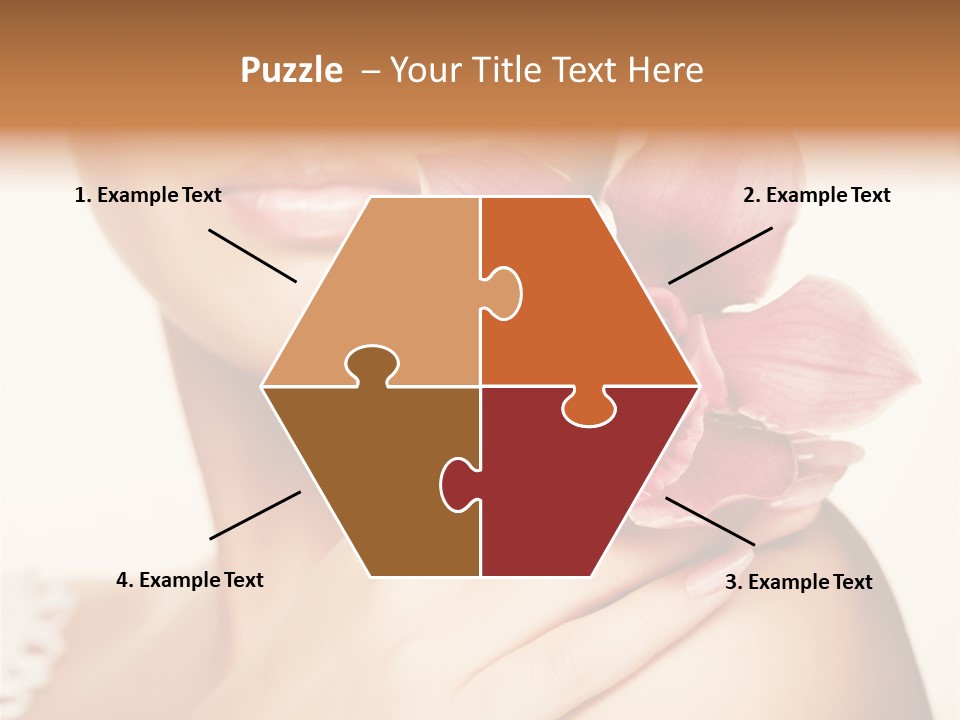 Puzzle – Your Title Text Here

1. Example Text

2. Example Text

4. Example Text

3. Example Text